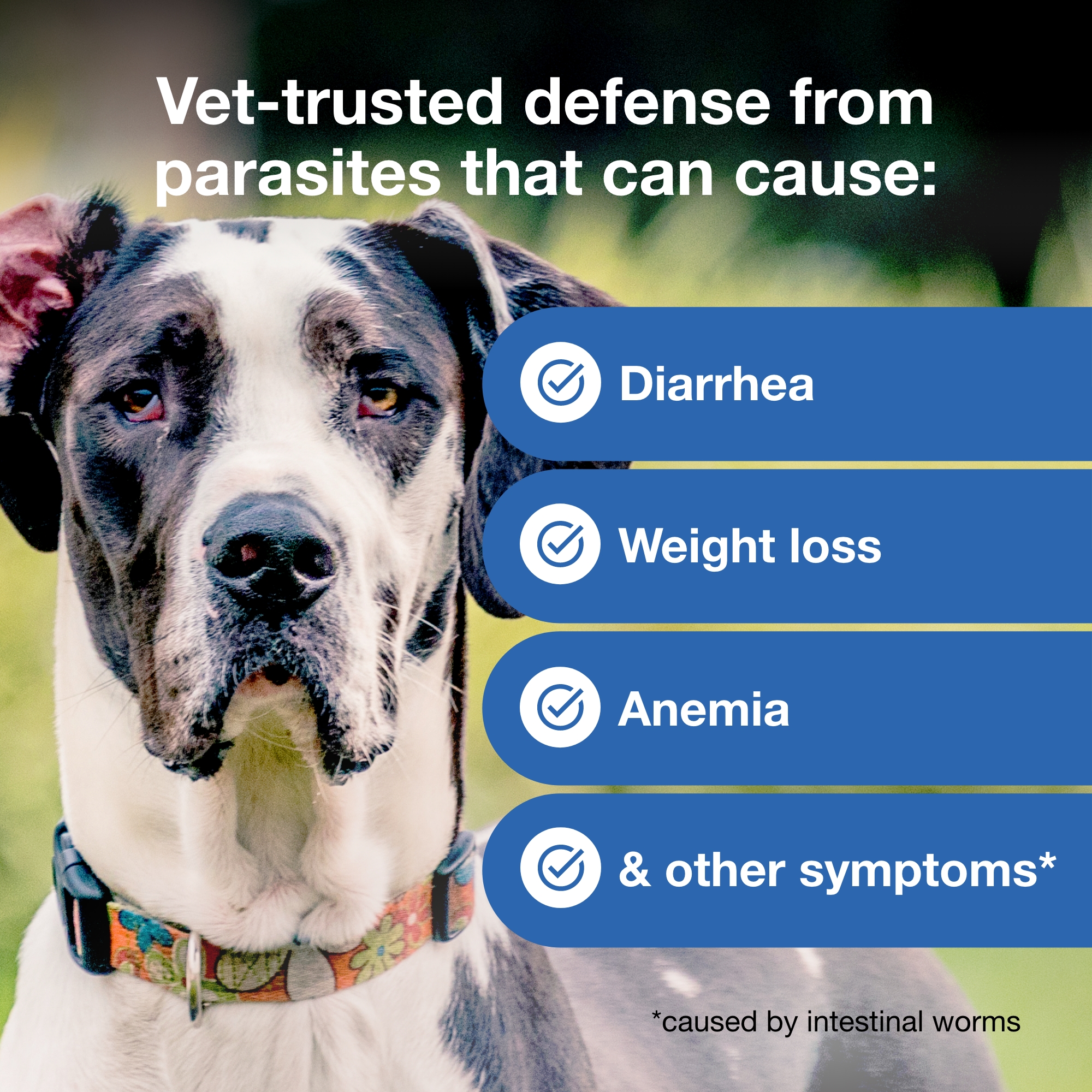 Vet-trusted defense from parasites that can cause:

Diarrhea

Weight loss

Anemia

& other symptoms*

*caused by intestinal worms